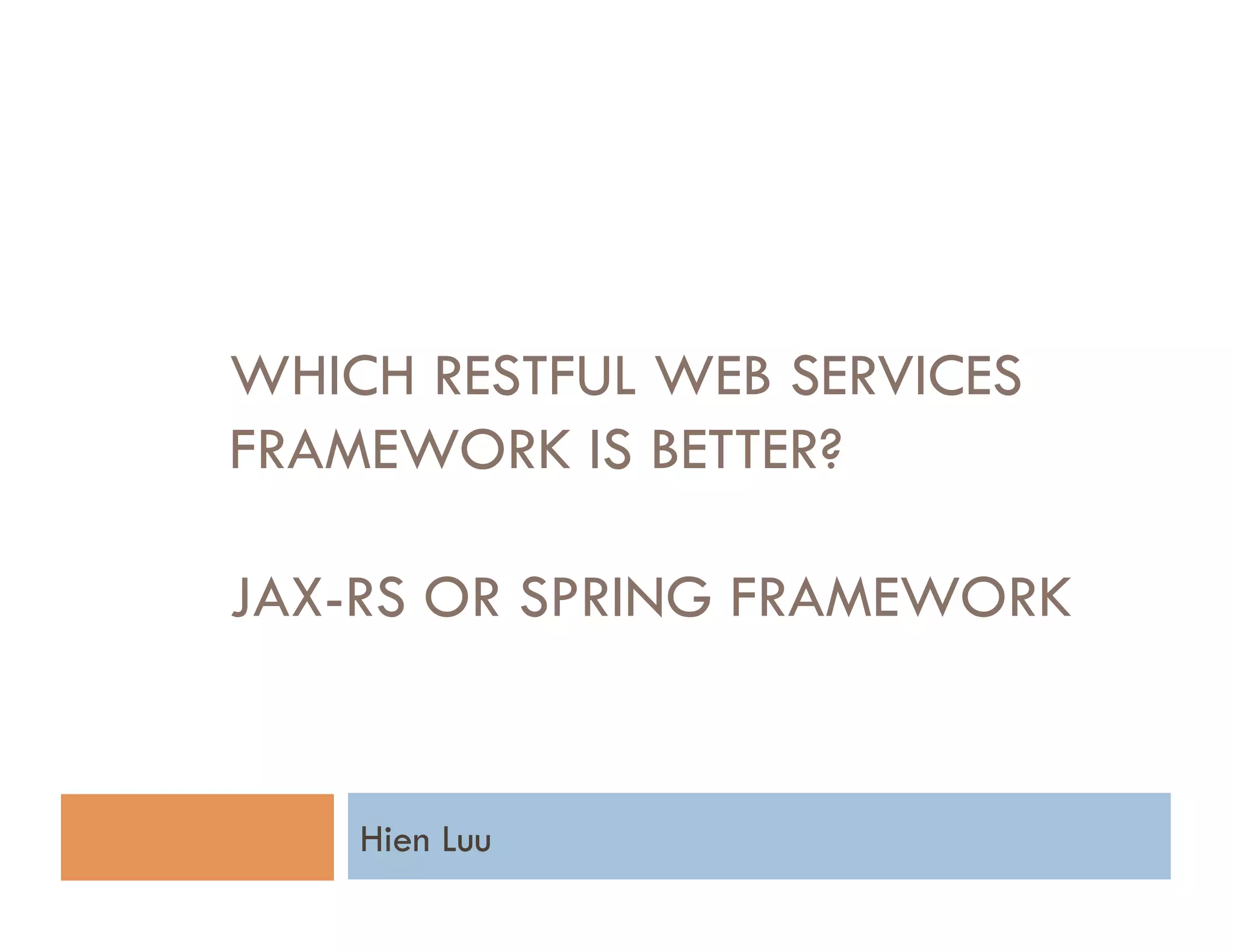 WHICH RESTFUL WEB SERVICES FRAMEWORK IS BETTER?

JAX-RS OR SPRING FRAMEWORK

Hien Luu